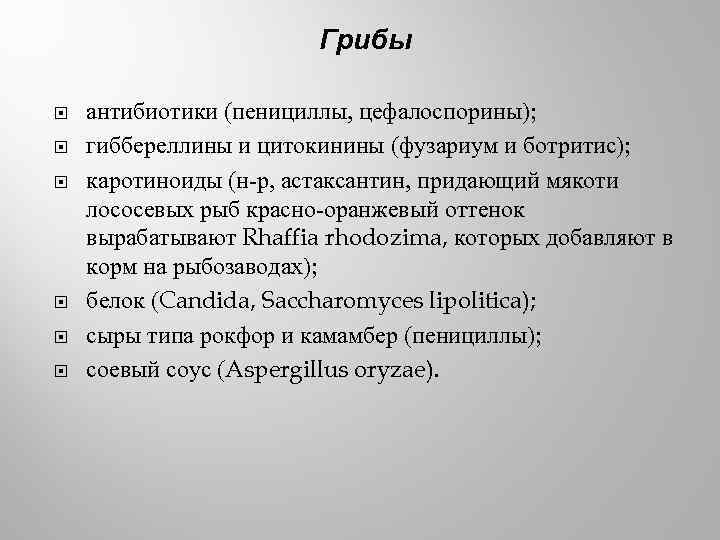 Грибы

антибиотики (пенициллы, цефалоспорины);

гиббереллины и цитокинины (фузариум и ботритис);

каротиноиды (н-р, астаксантин, придающий мякоти лососевых рыб красно-оранжевый оттенок вырабатывают Rhaffia rhodozima, которых добавляют в корм на рыбозаводах);

белок (Candida, Saccharomyces lipolitica);

сыры типа рокфор и камамбер (пенициллы);

соевый соус (Aspergillus oryzae).